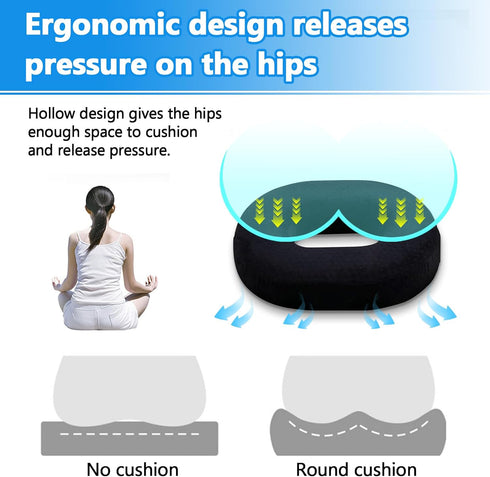 Ergonomic design releases pressure on the hips

Hollow design gives the hips enough space to cushion and release pressure.

No cushion

Round cushion